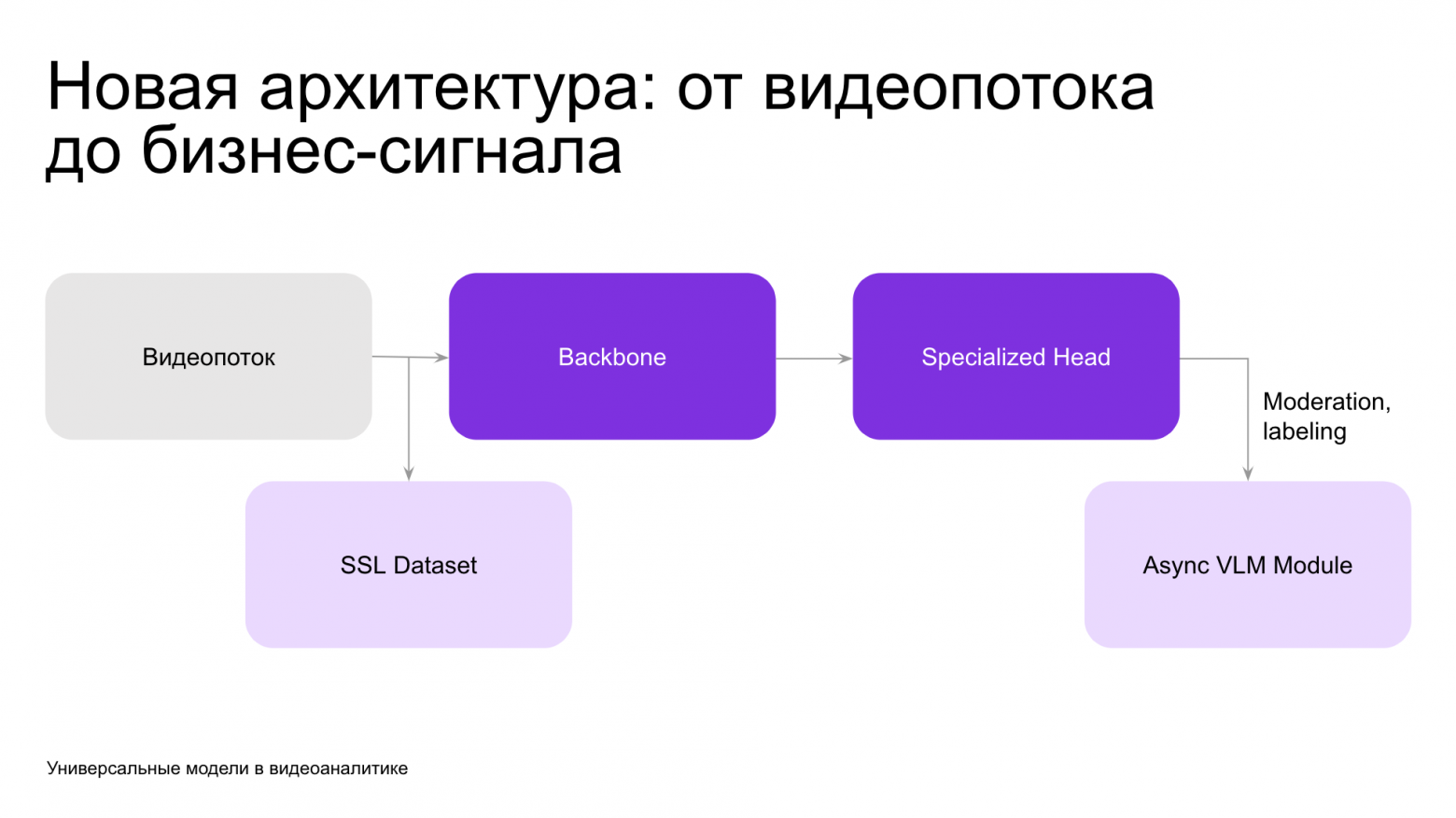 Новая архитектура: от видеопотока до бизнес-сигнала

Видеопоток

Backbone

Specialized Head

Moderation, labeling

SSL Dataset

Async VLM Module

Универсальные модели в видеоаналитике